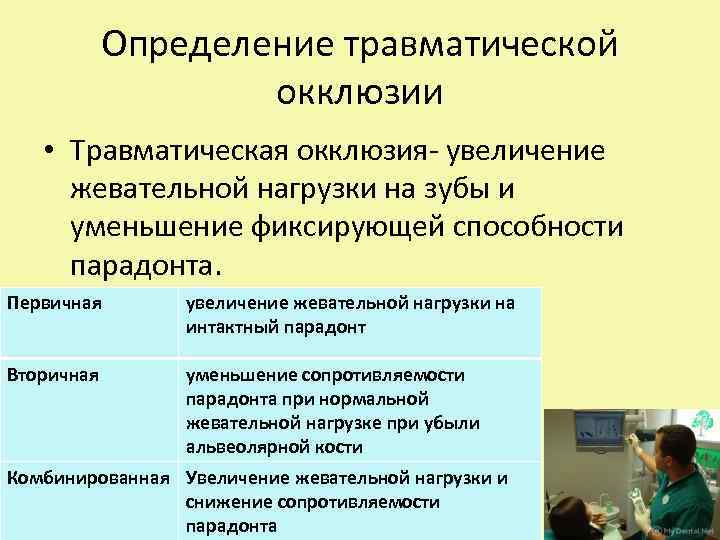 Определение травматической окклюзии

• Травматическая окклюзия- увеличение жевательной нагрузки на зубы и уменьшение фиксирующей способности парадонта.

| Первичная | увеличение жевательной нагрузки на интактный парадонт |
|---|---|
| Вторичная | уменьшение сопротивляемости парадонта при нормальной жевательной нагрузке при убыли альвеолярной кости |
| Комбинированная | Увеличение жевательной нагрузки и снижение сопротивляемости парадонта |

MyDental.Net